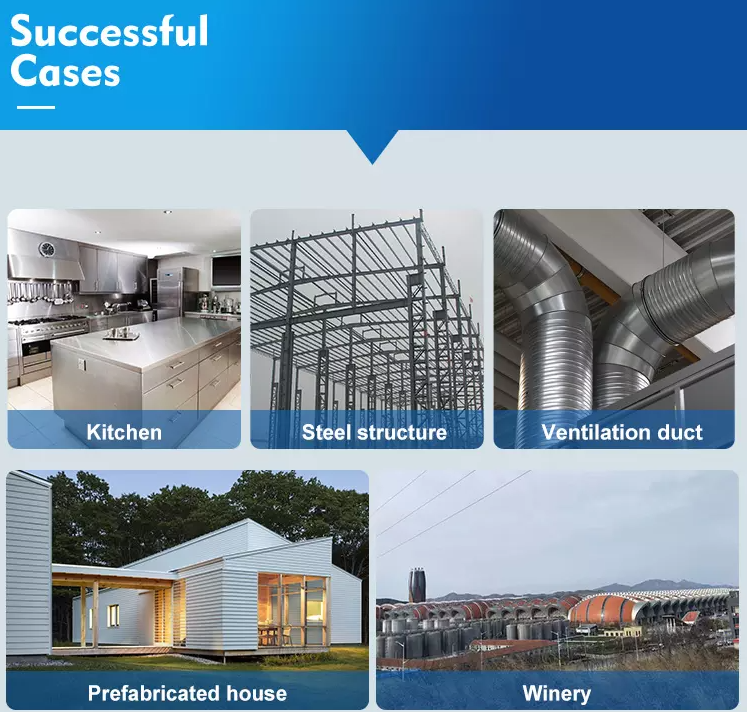 Successful Cases

Kitchen

Steel structure

Ventilation duct

Prefabricated house

Winery